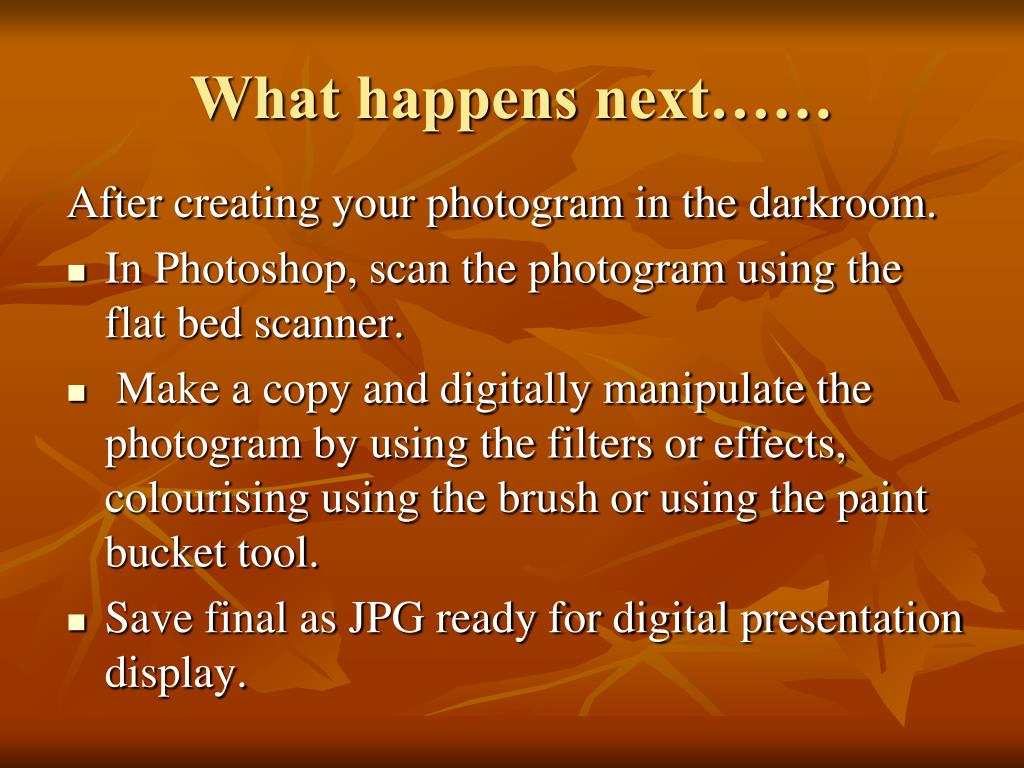 What happens next……

After creating your photogram in the darkroom.

- In Photoshop, scan the photogram using the flat bed scanner.
- Make a copy and digitally manipulate the photogram by using the filters or effects, colourising using the brush or using the paint bucket tool.
- Save final as JPG ready for digital presentation display.